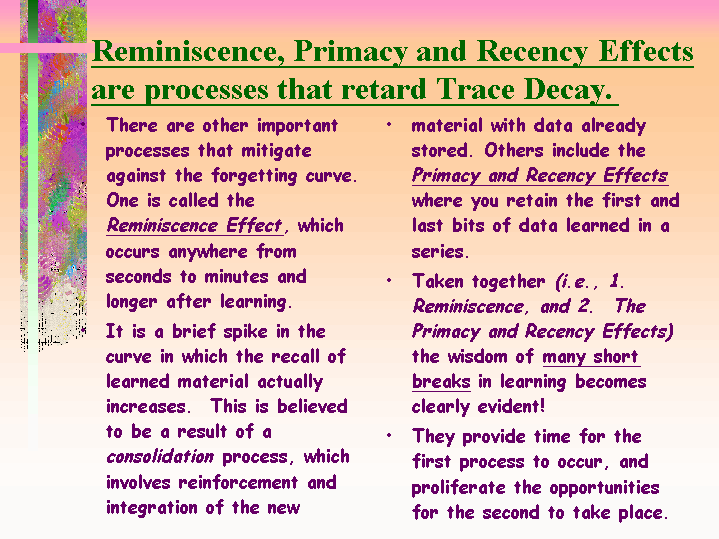 Reminiscence, Primacy and Recency Effects are processes that retard Trace Decay.

There are other important processes that mitigate against the forgetting curve. One is called the Reminiscence Effect, which occurs anywhere from seconds to minutes and longer after learning.

It is a brief spike in the curve in which the recall of learned material actually increases. This is believed to be a result of a consolidation process, which involves reinforcement and integration of the new

• material with data already stored. Others include the Primacy and Recency Effects where you retain the first and last bits of data learned in a series.

• Taken together (i.e., 1. Reminiscence, and 2. The Primacy and Recency Effects) the wisdom of many short breaks in learning becomes clearly evident!

• They provide time for the first process to occur, and proliferate the opportunities for the second to take place.